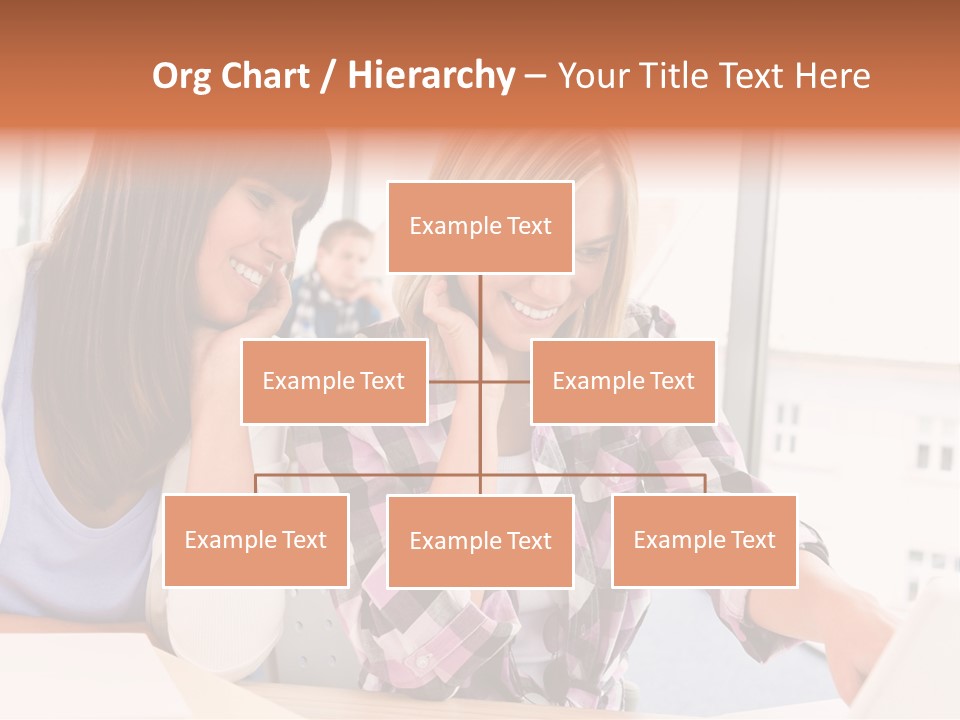 Org Chart / Hierarchy – Your Title Text Here

Example Text

Example Text

Example Text

Example Text

Example Text

Example Text